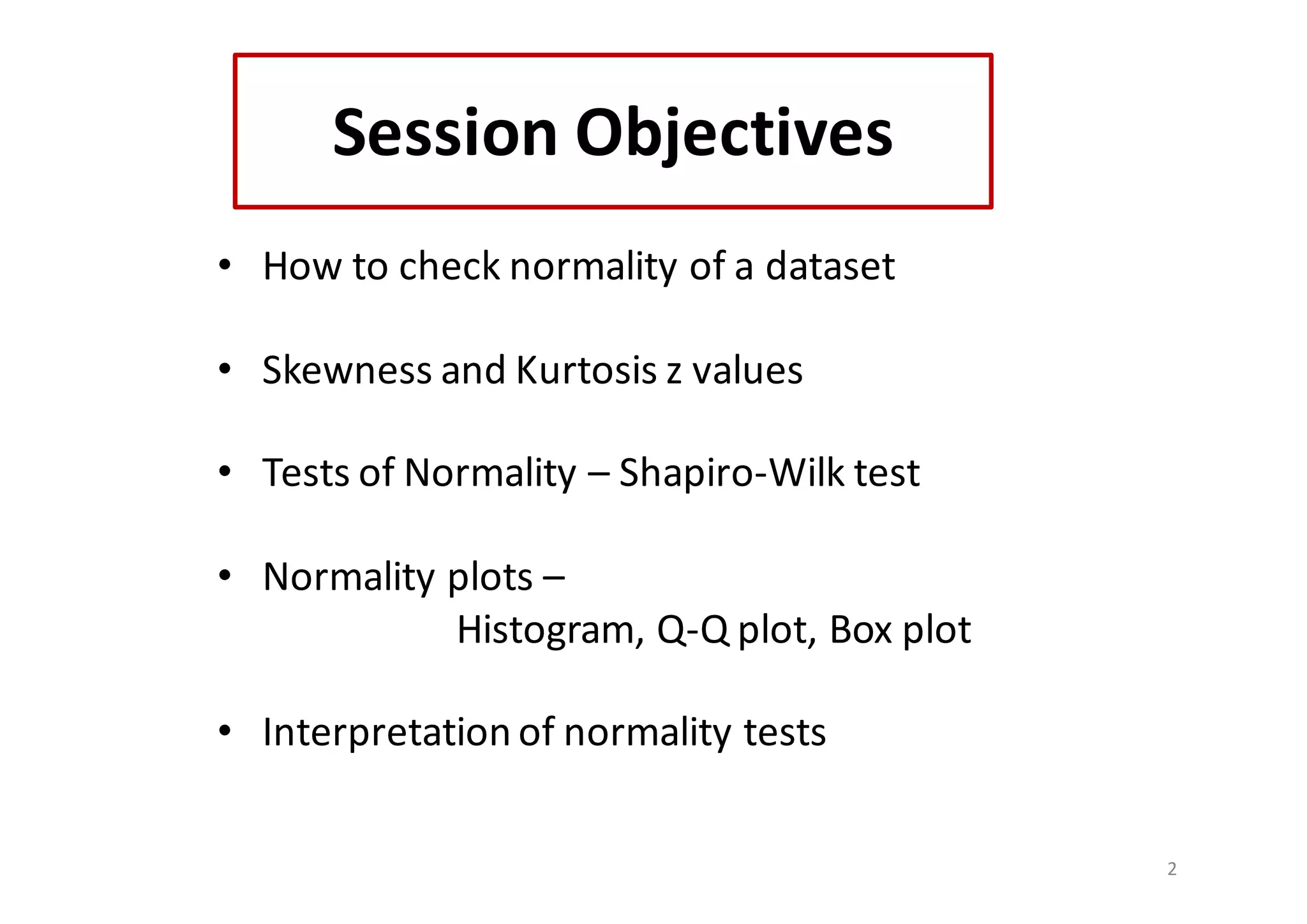 Session Objectives

• How to check normality of a dataset

• Skewness and Kurtosis z values

• Tests of Normality – Shapiro-Wilk test

• Normality plots –
Histogram, Q-Q plot, Box plot

• Interpretation of normality tests

2